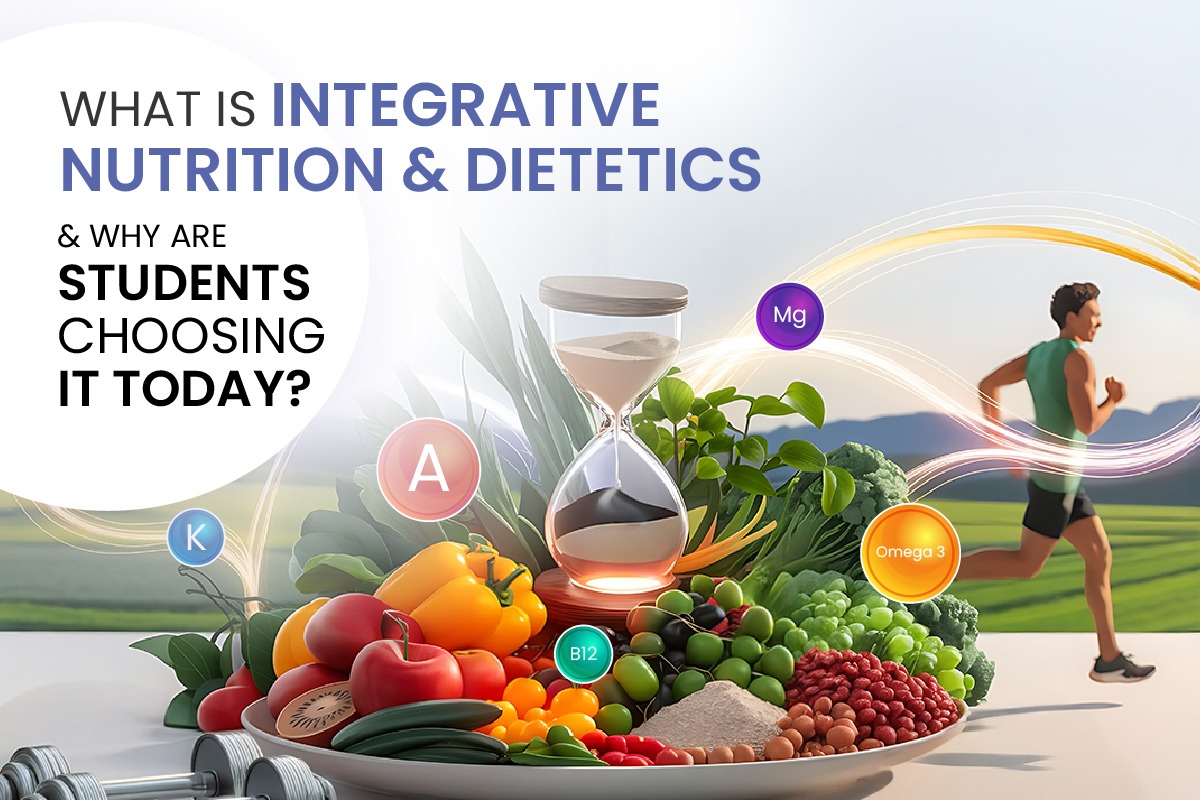 WHAT IS INTEGRATIVE NUTRITION & DIETETICS

& WHY ARE STUDENTS CHOOSING IT TODAY?

Mg

A

K

Omega 3

B12